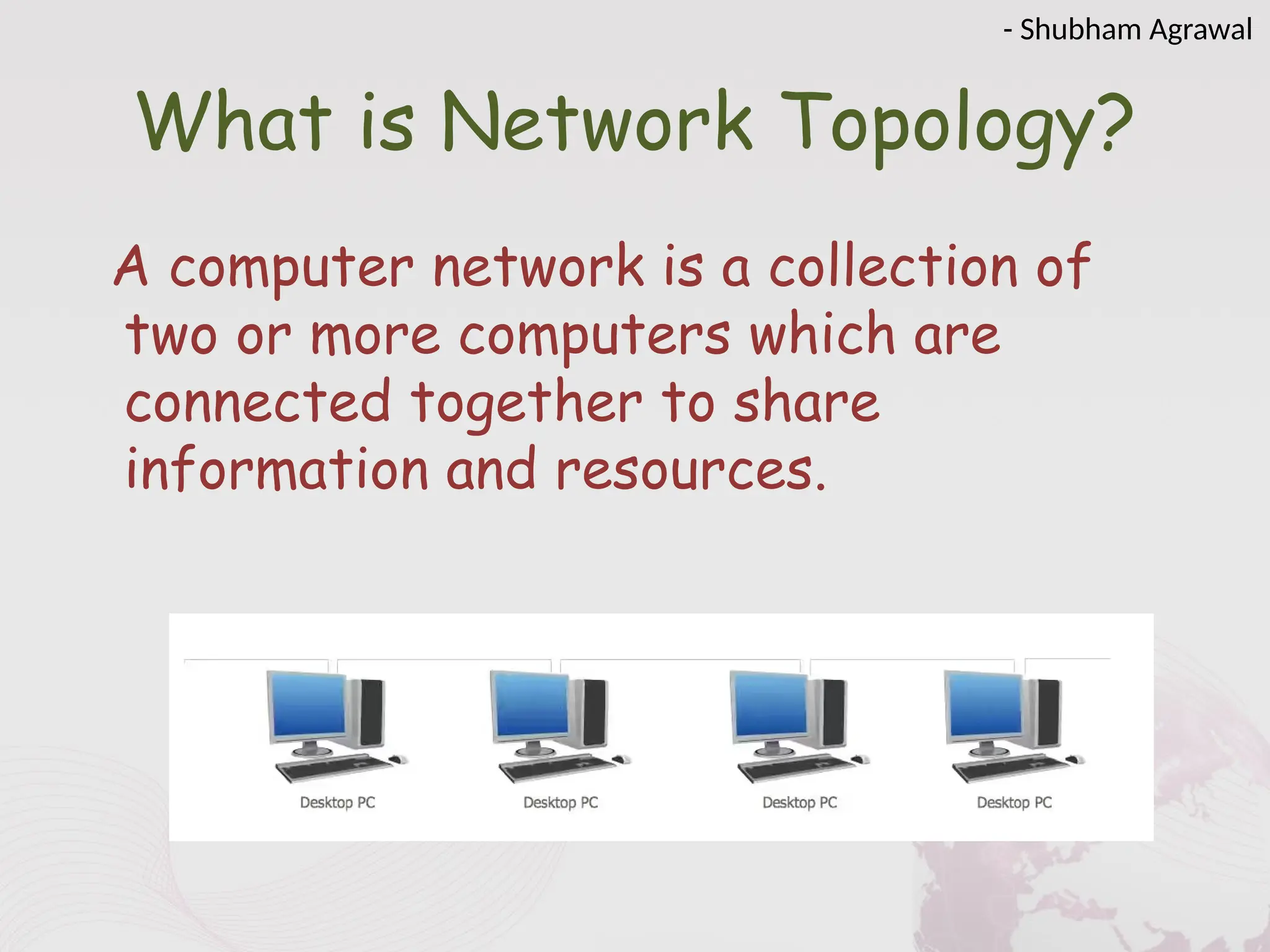 - Shubham Agrawal

What is Network Topology?

A computer network is a collection of two or more computers which are connected together to share information and resources.

Desktop PC

Desktop PC

Desktop PC

Desktop PC